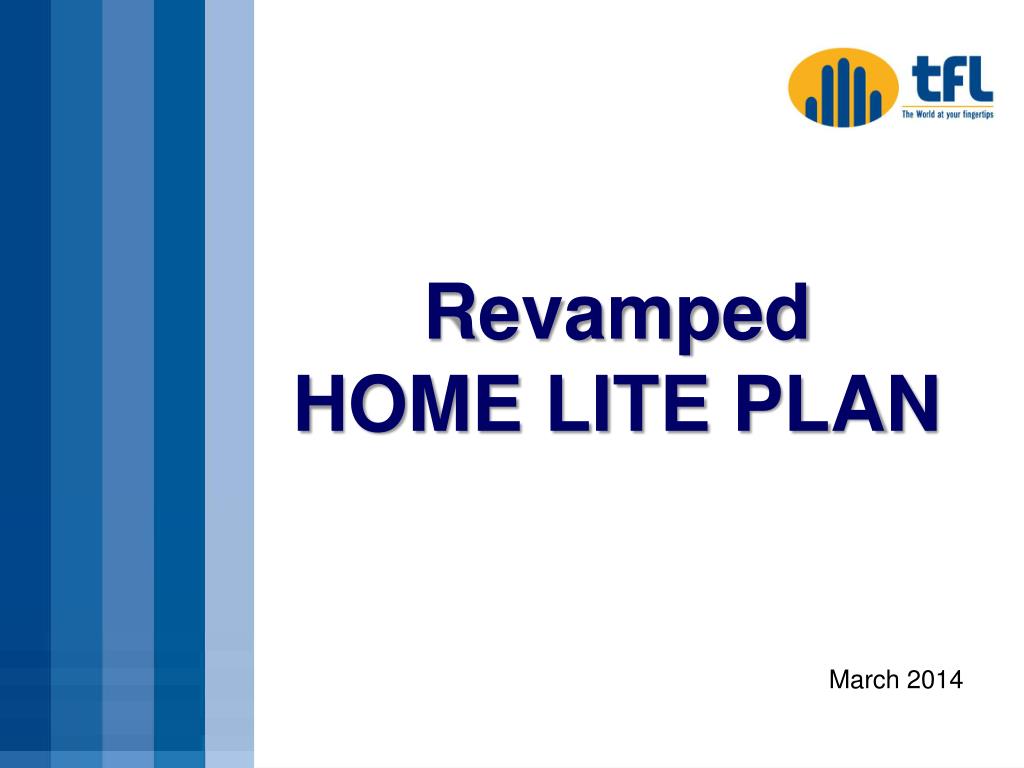 tfL
The World at your fingertips

Revamped
HOME LITE PLAN

March 2014